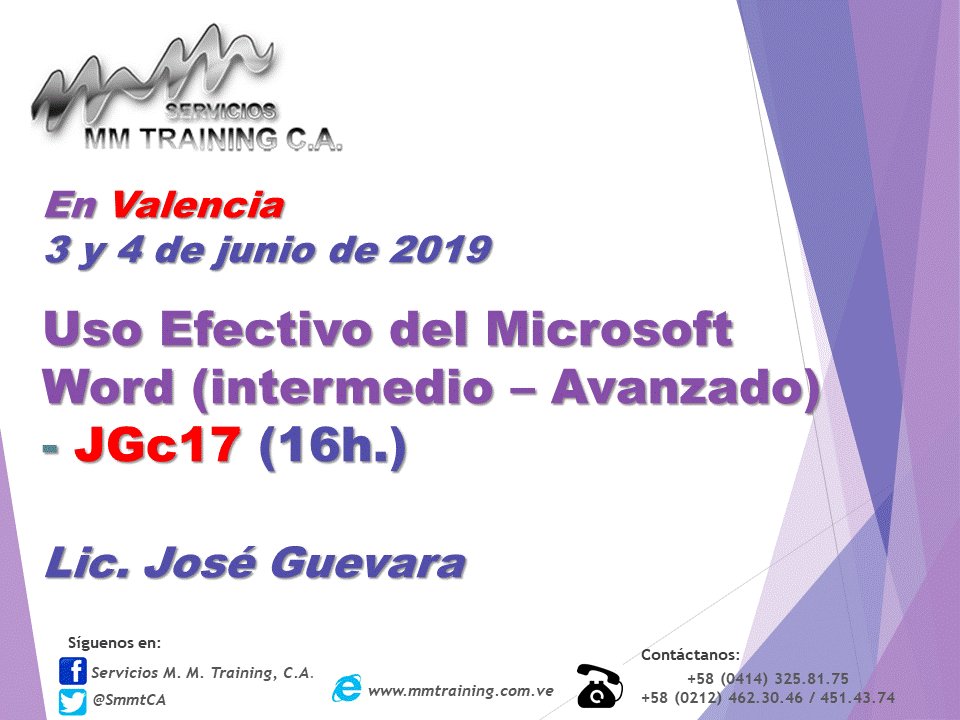 SERVICIOS
MM TRAINING C.A.

En Valencia
3 y 4 de junio de 2019

Uso Efectivo del Microsoft Word (intermedio – Avanzado) - JGc17 (16h.)

Lic. José Guevara

Síguenos en:
Servicios M. M. Training, C.A.
@SmmtCA

www.mmtraining.com.ve

Contáctanos:
+58 (0414) 325.81.75
+58 (0212) 462.30.46 / 451.43.74